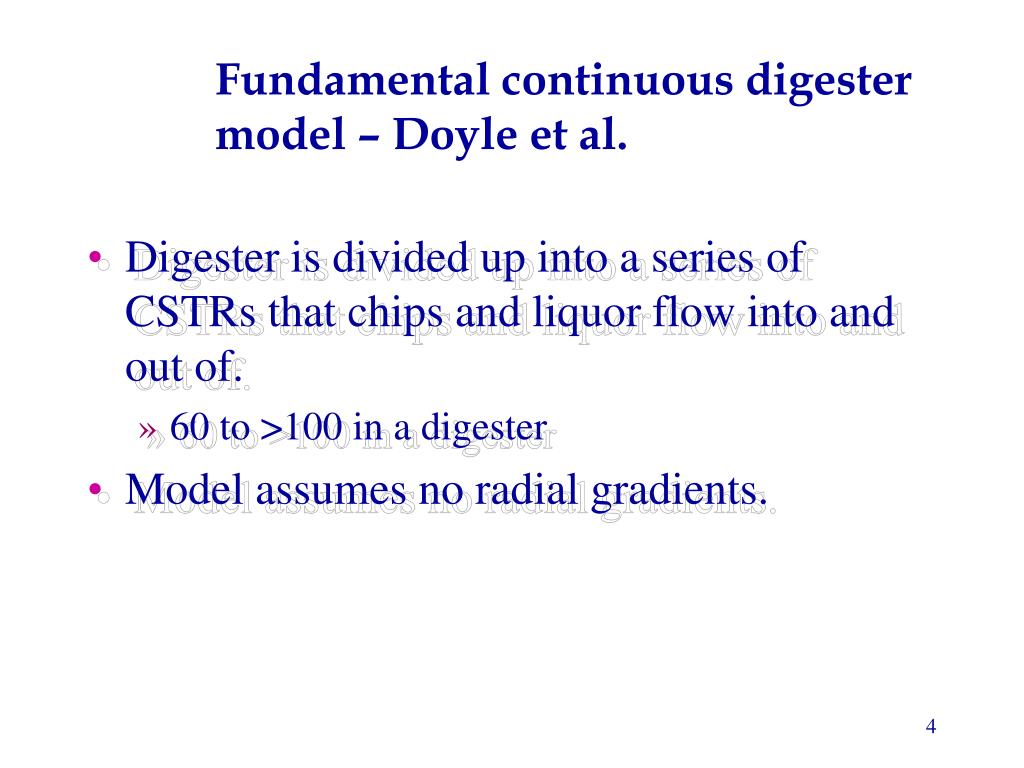 Fundamental continuous digester model – Doyle et al.

• Digester is divided up into a series of CSTRs that chips and liquor flow into and out of.

» 60 to >100 in a digester

• Model assumes no radial gradients.

4